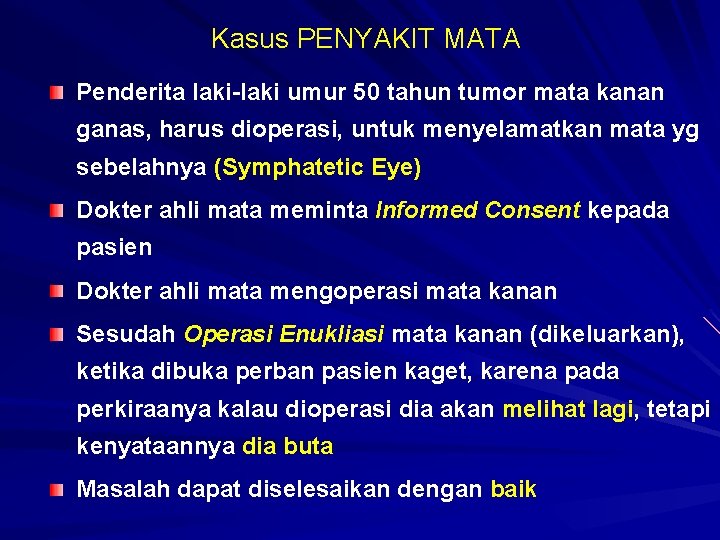 Kasus PENYAKIT MATA

Penderita laki-laki umur 50 tahun tumor mata kanan ganas, harus dioperasi, untuk menyelamatkan mata yg sebelahnya (Symphatetic Eye)

Dokter ahli mata meminta Informed Consent kepada pasien

Dokter ahli mata mengoperasi mata kanan

Sesudah Operasi Enukliasi mata kanan (dikeluarkan), ketika dibuka perban pasien kaget, karena pada perkiraanya kalau dioperasi dia akan melihat lagi, tetapi kenyataannya dia buta

Masalah dapat diselesaikan dengan baik